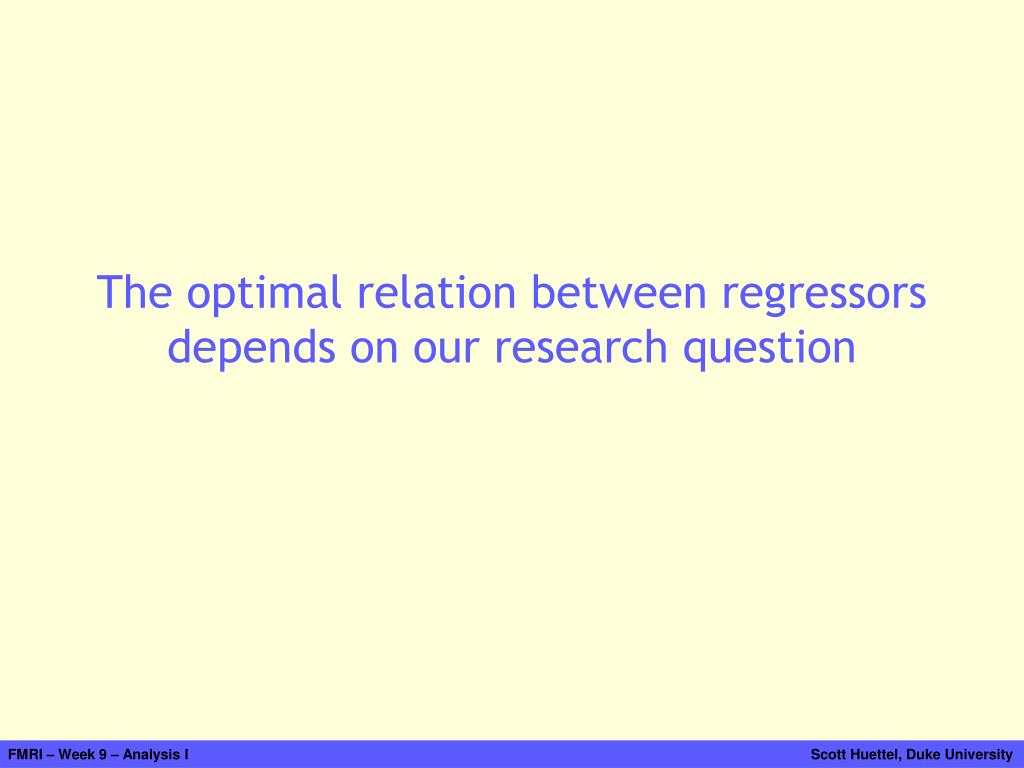 The optimal relation between regressors depends on our research question

FMRI – Week 9 – Analysis I

Scott Huettel, Duke University